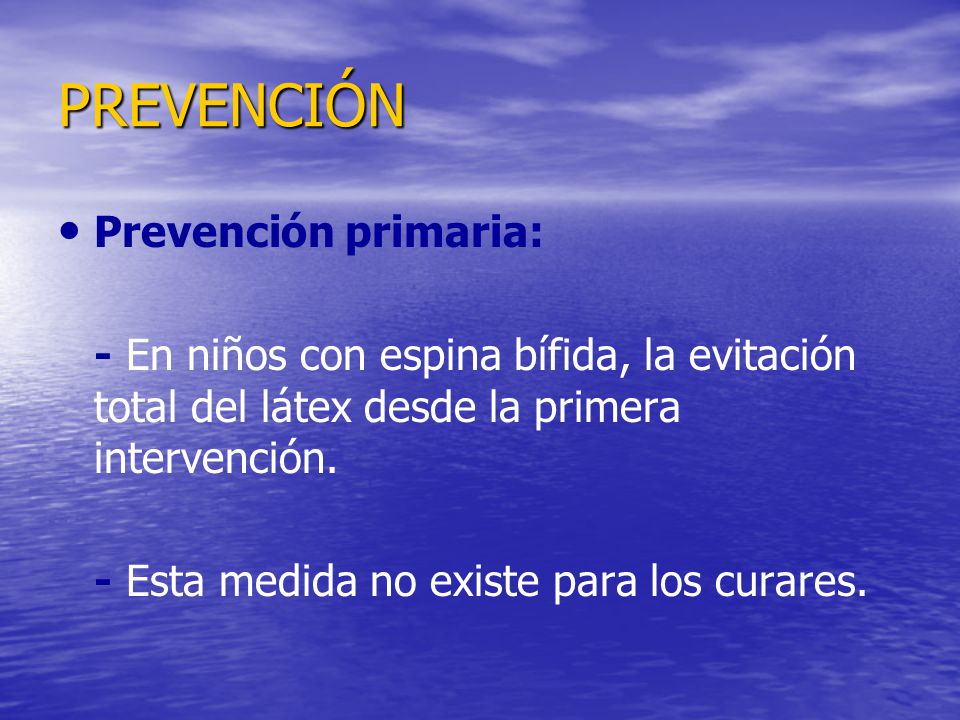 PREVENCIÓN

• Prevención primaria:

- En niños con espina bífida, la evitación total del látex desde la primera intervención.

- Esta medida no existe para los curares.